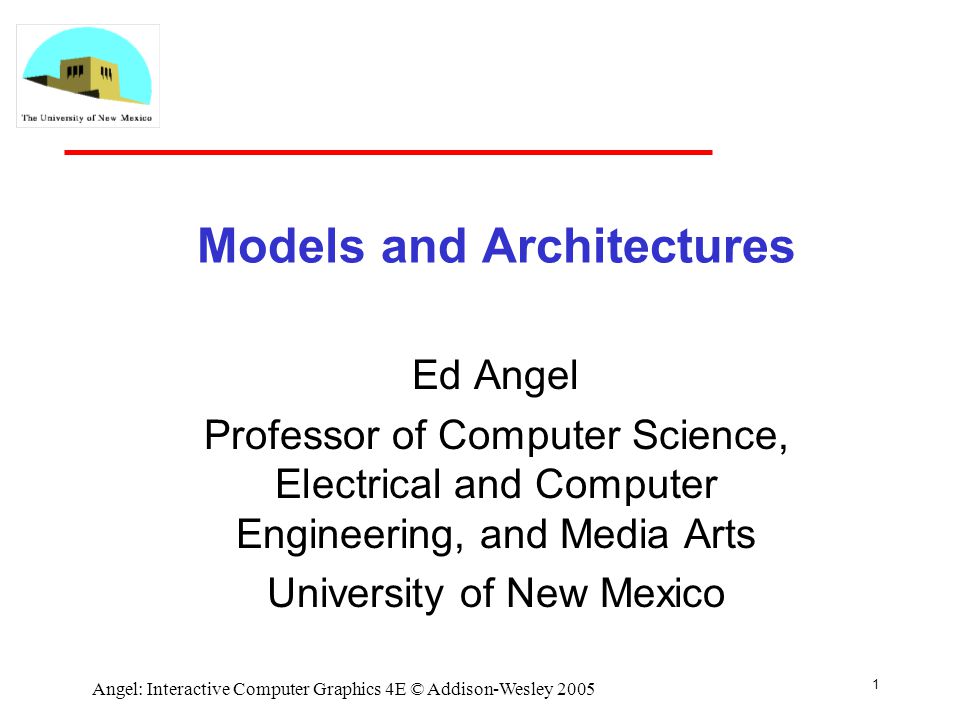 The University of New Mexico

Models and Architectures

Ed Angel

Professor of Computer Science, Electrical and Computer Engineering, and Media Arts

University of New Mexico

Angel: Interactive Computer Graphics 4E © Addison-Wesley 2005

1